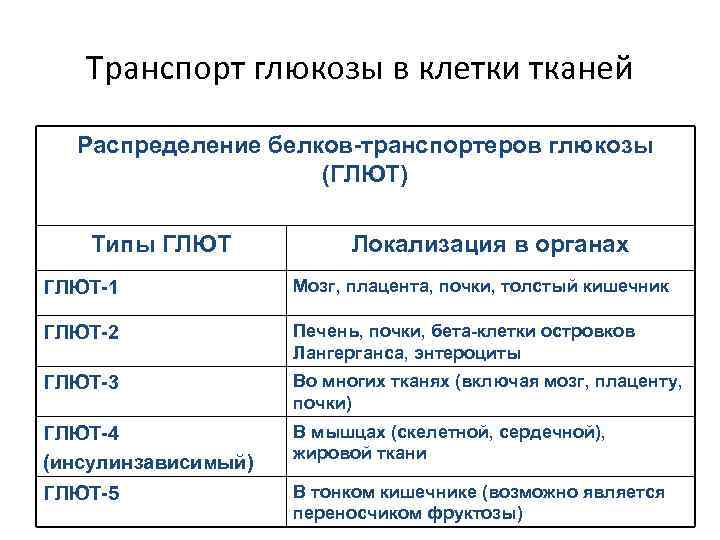 Транспорт глюкозы в клетки тканей

Распределение белков-транспортеров глюкозы (ГЛЮТ)

| Типы ГЛЮТ | Локализация в органах |
|---|---|
| ГЛЮТ-1 | Мозг, плацента, почки, толстый кишечник |
| ГЛЮТ-2 | Печень, почки, бета-клетки островков Лангерганса, энтероциты |
| ГЛЮТ-3 | Во многих тканях (включая мозг, плаценту, почки) |
| ГЛЮТ-4 (инсулинзависимый) | В мышцах (скелетной, сердечной), жировой ткани |
| ГЛЮТ-5 | В тонком кишечнике (возможно является переносчиком фруктозы) |